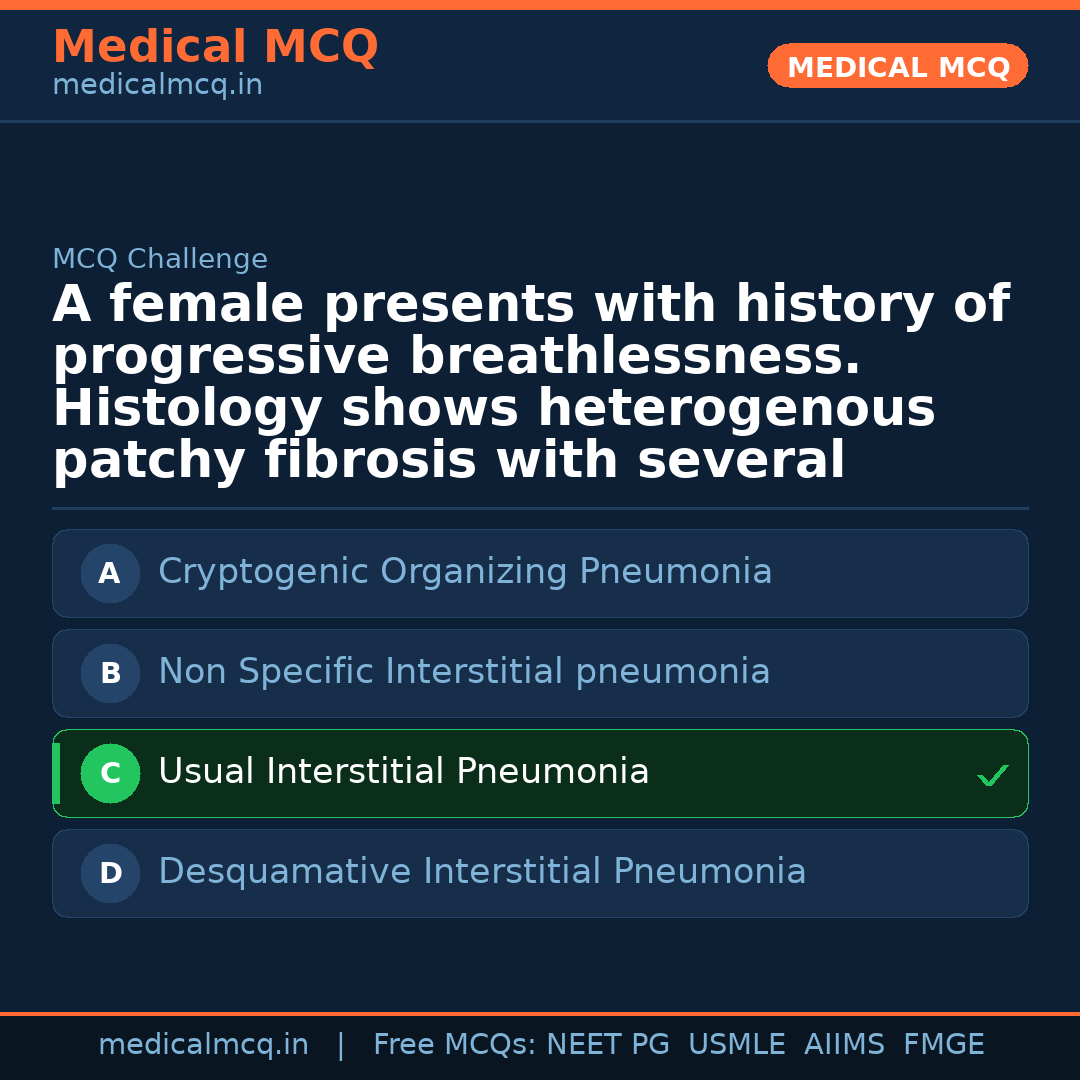 Medical MCQ
medicalmcq.in

MEDICAL MCQ

MCQ Challenge

A female presents with history of progressive breathlessness. Histology shows heterogenous patchy fibrosis with several

A Cryptogenic Organizing Pneumonia

B Non Specific Interstitial pneumonia

C Usual Interstitial Pneumonia ✓

D Desquamative Interstitial Pneumonia

medicalmcq.in | Free MCQs: NEET PG USMLE AIIMS FMGE